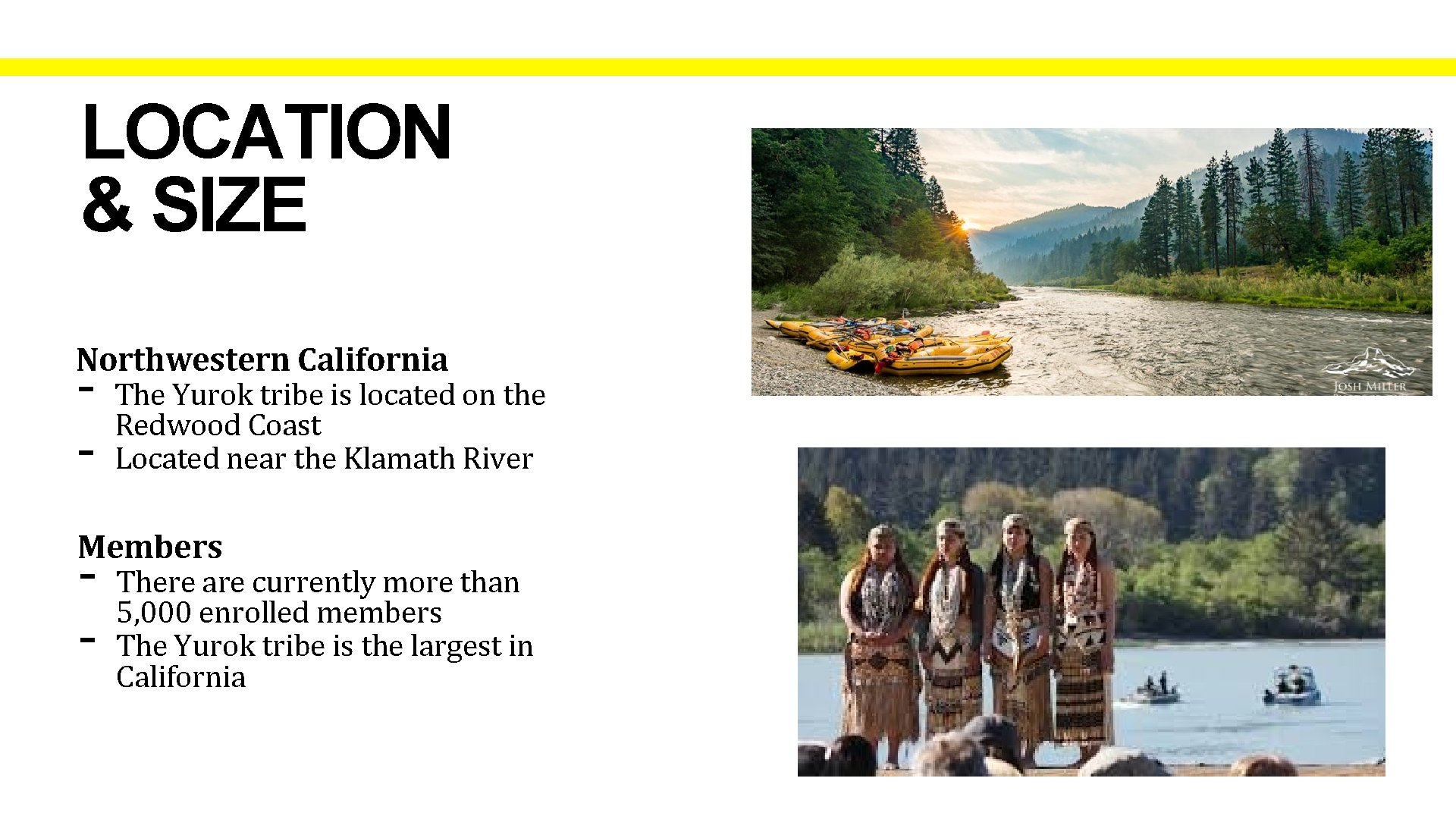 LOCATION & SIZE

Northwestern California
- The Yurok tribe is located on the Redwood Coast
- Located near the Klamath River

Members
- There are currently more than 5,000 enrolled members
- The Yurok tribe is the largest in California

JOSH MILLER